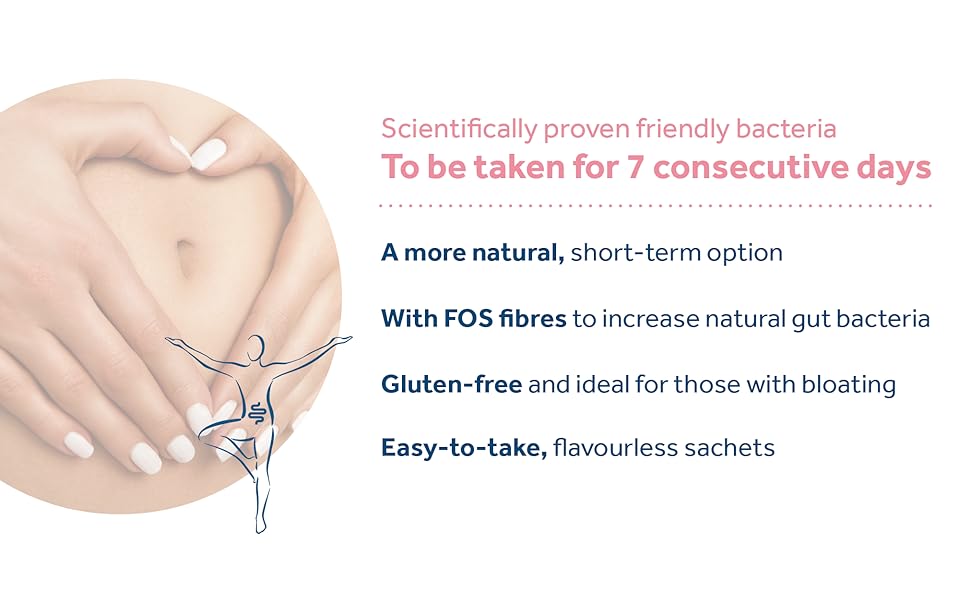 Scientifically proven friendly bacteria
To be taken for 7 consecutive days

A more natural, short-term option

With FOS fibres to increase natural gut bacteria

Gluten-free and ideal for those with bloating

Easy-to-take, flavourless sachets